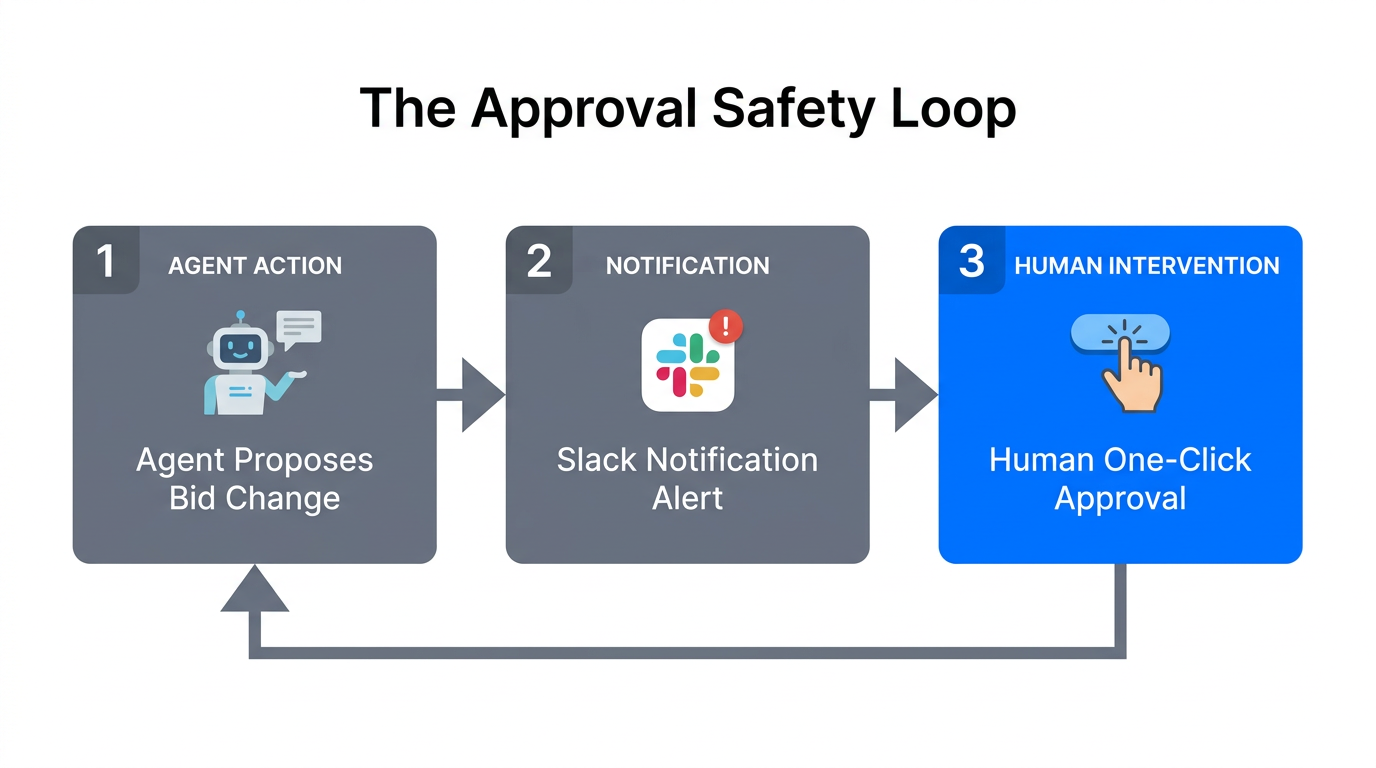 The Approval Safety Loop

1 AGENT ACTION

Agent Proposes Bid Change

2 NOTIFICATION

!

Slack Notification Alert

3 HUMAN INTERVENTION

Human One-Click Approval